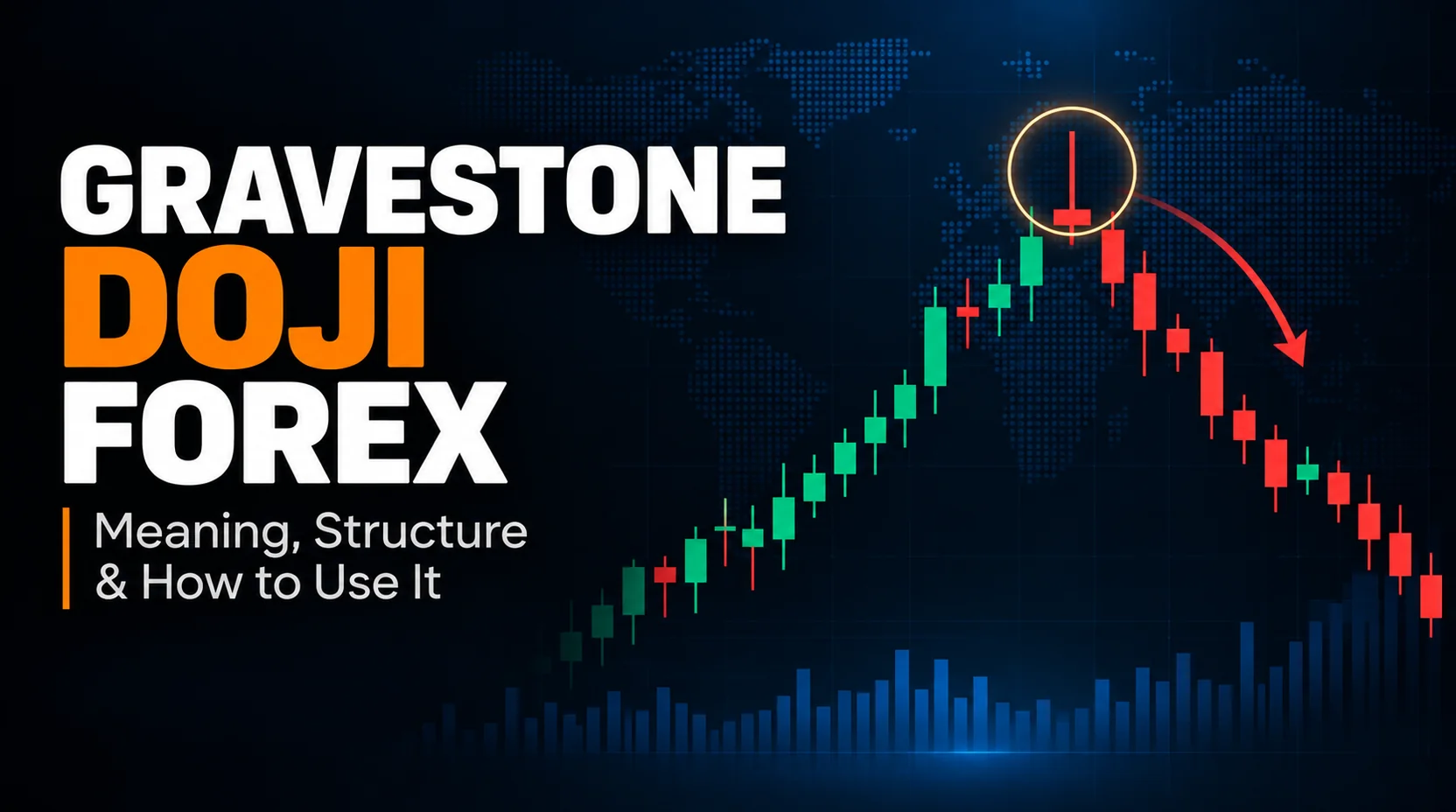 GRAVESTONE
DOJI
FOREX

Meaning, Structure & How to Use It